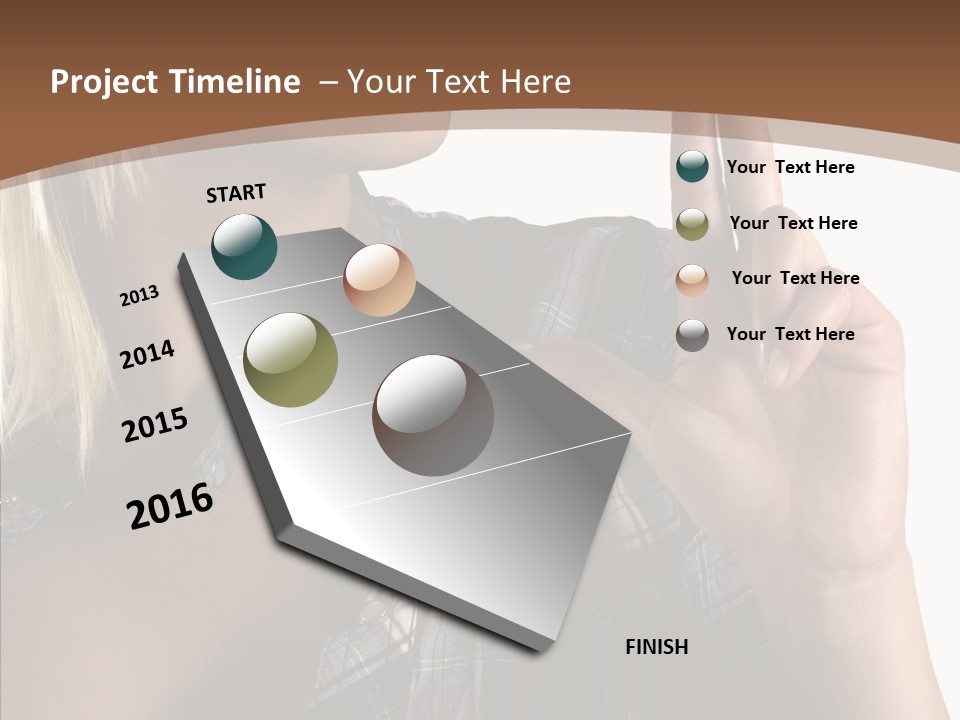 Project Timeline – Your Text Here

START

2013

2014

2015

2016

FINISH

Your Text Here

Your Text Here

Your Text Here

Your Text Here